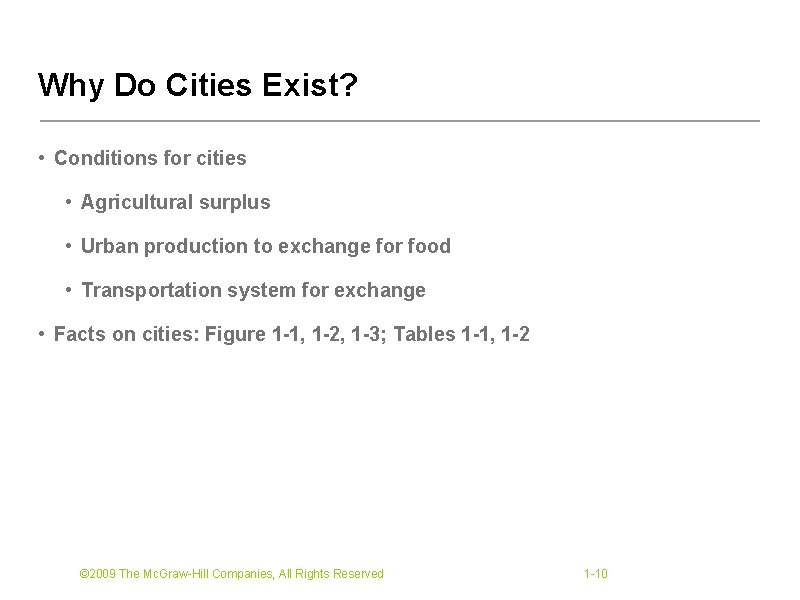 Why Do Cities Exist?

• Conditions for cities
  • Agricultural surplus
  • Urban production to exchange for food
  • Transportation system for exchange
• Facts on cities: Figure 1-1, 1-2, 1-3; Tables 1-1, 1-2

©2009 The McGraw-Hill Companies, All Rights Reserved

1-10